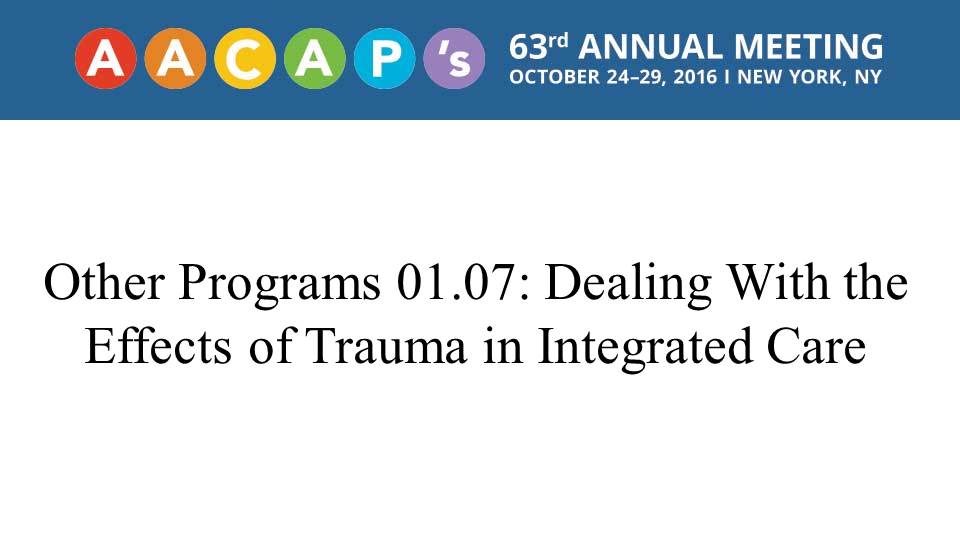 AACAP's 63rd ANNUAL MEETING
OCTOBER 24–29, 2016 I NEW YORK, NY

Other Programs 01.07: Dealing With the Effects of Trauma in Integrated Care